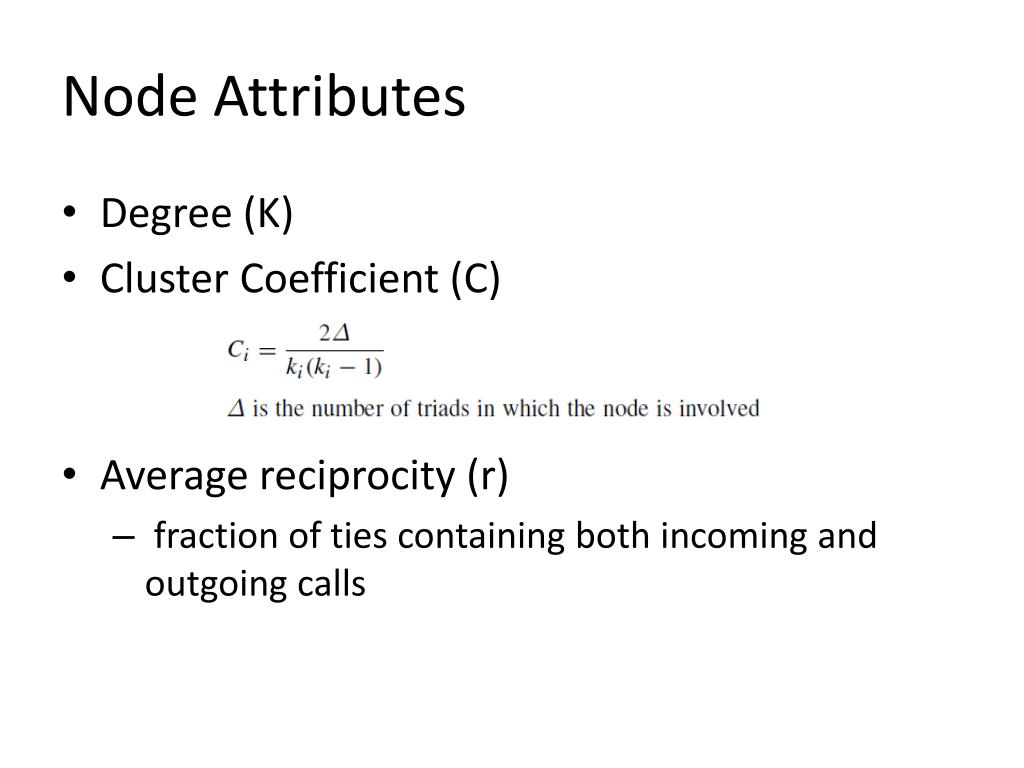 Node Attributes

• Degree (K)
• Cluster Coefficient (C)

$C_i = \frac{2\Delta}{k_i(k_i - 1)}$

$\Delta$ is the number of triads in which the node is involved

• Average reciprocity (r)
– fraction of ties containing both incoming and outgoing calls